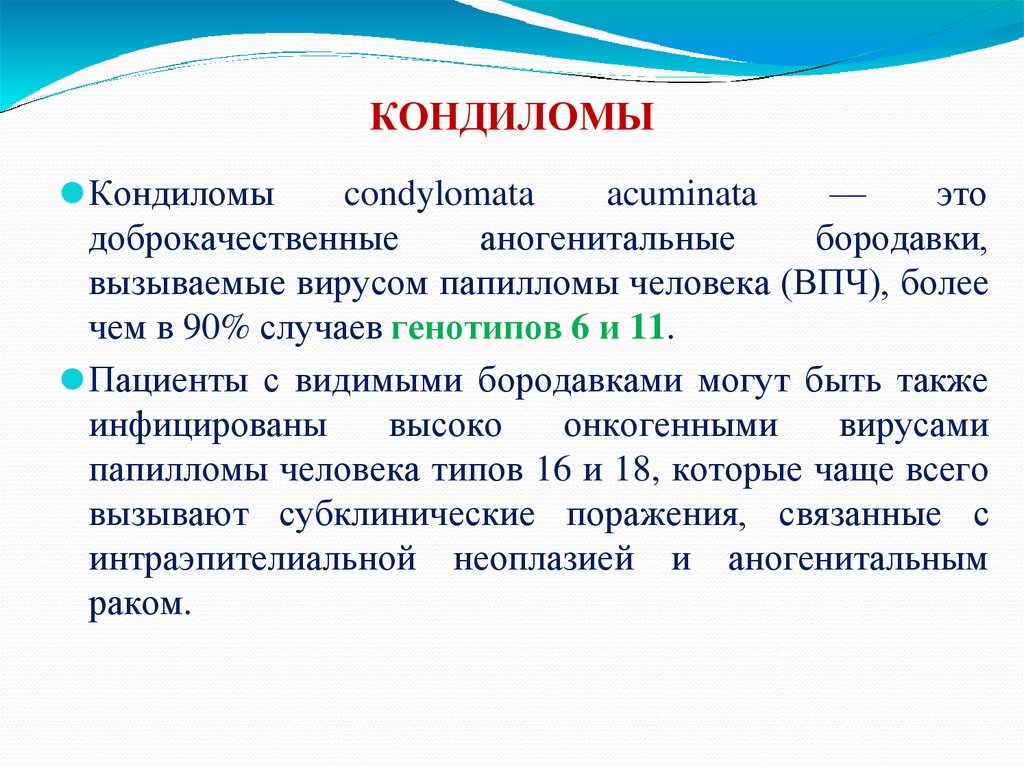 КОНДИЛОМЫ

Кондиломы condylomata acuminata — это доброкачественные аногенитальные бородавки, вызываемые вирусом папилломы человека (ВПЧ), более чем в 90% случаев генотипов 6 и 11.

Пациенты с видимыми бородавками могут быть также инфицированы высоко онкогенными вирусами папилломы человека типов 16 и 18, которые чаще всего вызывают субклинические поражения, связанные с интраэпителиальной неоплазией и аногенитальным раком.